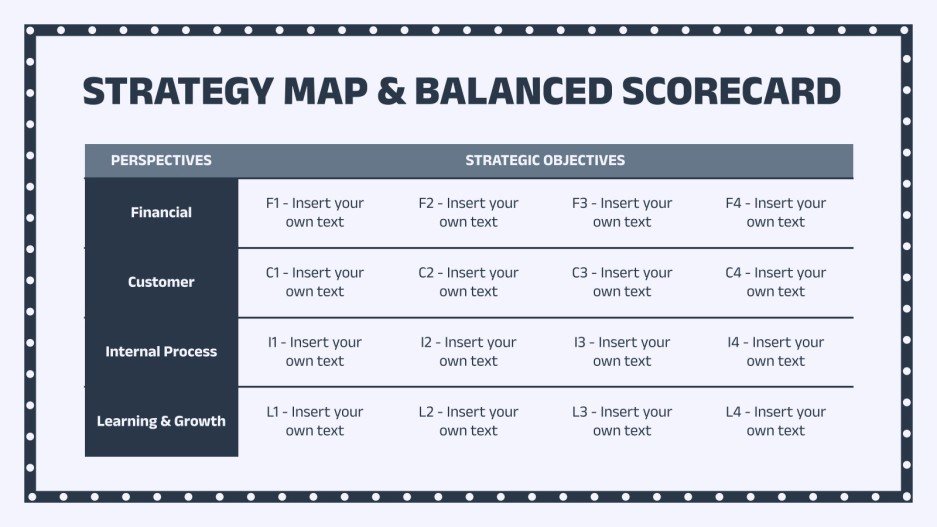 STRATEGY MAP & BALANCED SCORECARD

| PERSPECTIVES | STRATEGIC OBJECTIVES | | | |
|---|---|---|---|---|
| Financial | F1 - Insert your own text | F2 - Insert your own text | F3 - Insert your own text | F4 - Insert your own text |
| Customer | C1 - Insert your own text | C2 - Insert your own text | C3 - Insert your own text | C4 - Insert your own text |
| Internal Process | I1 - Insert your own text | I2 - Insert your own text | I3 - Insert your own text | I4 - Insert your own text |
| Learning & Growth | L1 - Insert your own text | L2 - Insert your own text | L3 - Insert your own text | L4 - Insert your own text |